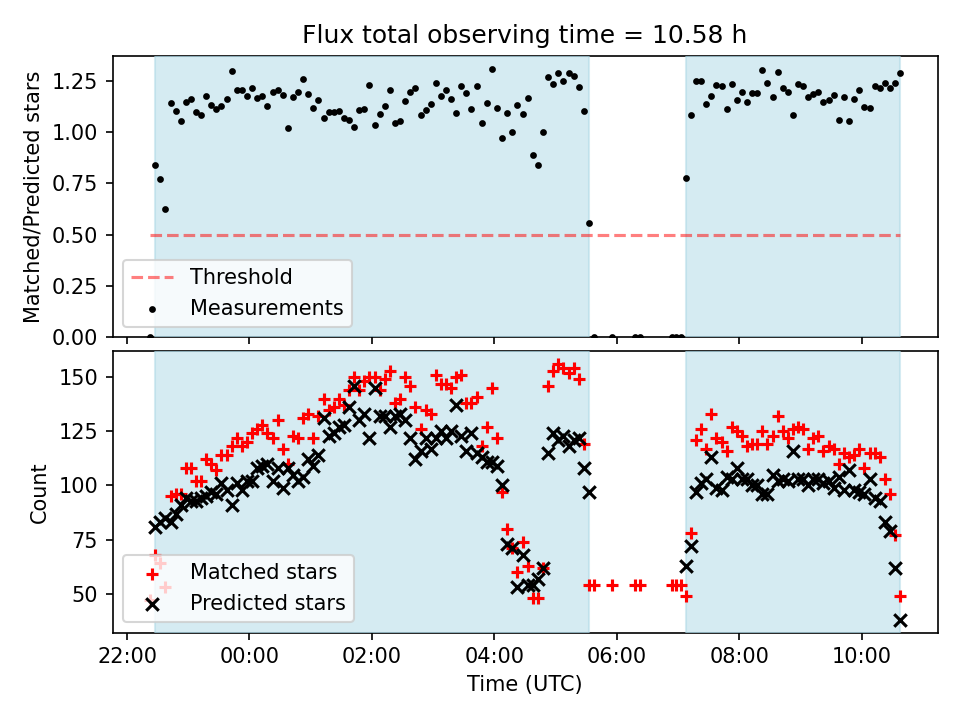 Flux total observing time = 10.58 h

Matched/Predicted stars

1.25
1.00
0.75
0.50
0.25
0.00

Threshold
Measurements

Count

150
125
100
75
50

Matched stars
Predicted stars

22:00
00:00
02:00
04:00
06:00
08:00
10:00

Time (UTC)